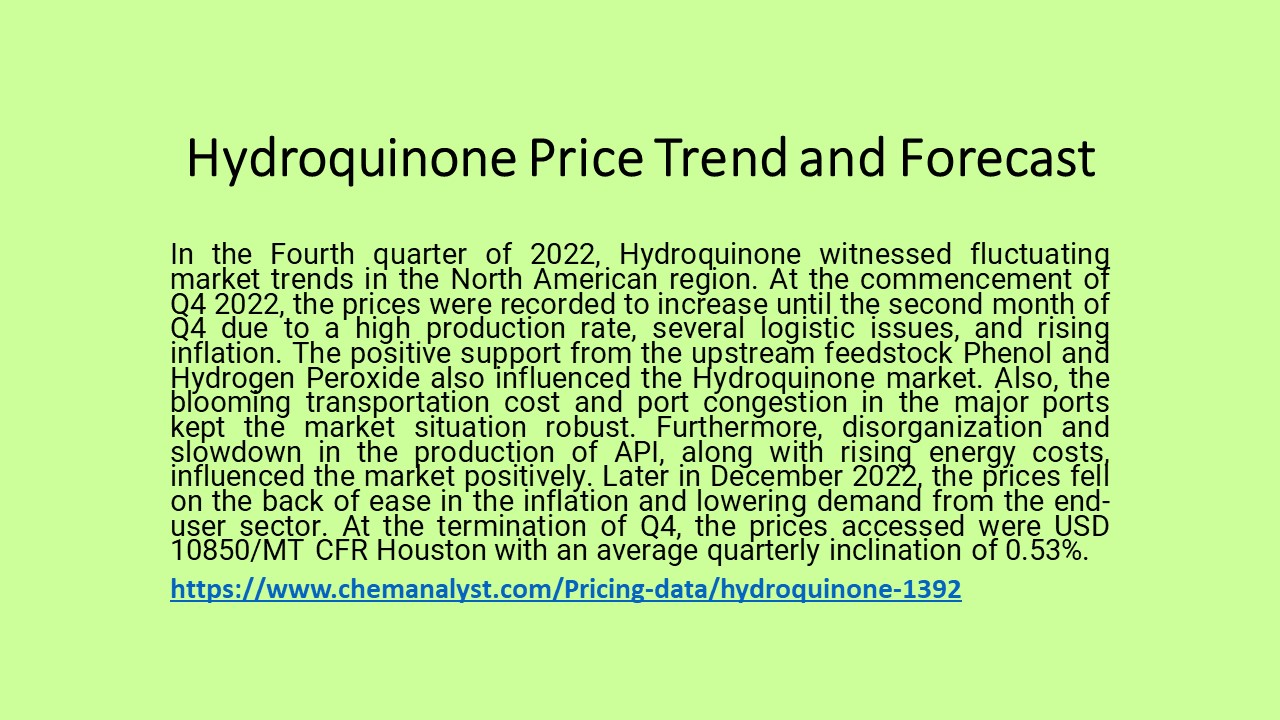 Hydroquinone Price Trend and Forecast

In the Fourth quarter of 2022, Hydroquinone witnessed fluctuating market trends in the North American region. At the commencement of Q4 2022, the prices were recorded to increase until the second month of Q4 due to a high production rate, several logistic issues, and rising inflation. The positive support from the upstream feedstock Phenol and Hydrogen Peroxide also influenced the Hydroquinone market. Also, the blooming transportation cost and port congestion in the major ports kept the market situation robust. Furthermore, disorganization and slowdown in the production of API, along with rising energy costs, influenced the market positively. Later in December 2022, the prices fell on the back of ease in the inflation and lowering demand from the end-user sector. At the termination of Q4, the prices accessed were USD 10850/MT CFR Houston with an average quarterly inclination of 0.53%.

https://www.chemanalyst.com/Pricing-data/hydroquinone-1392